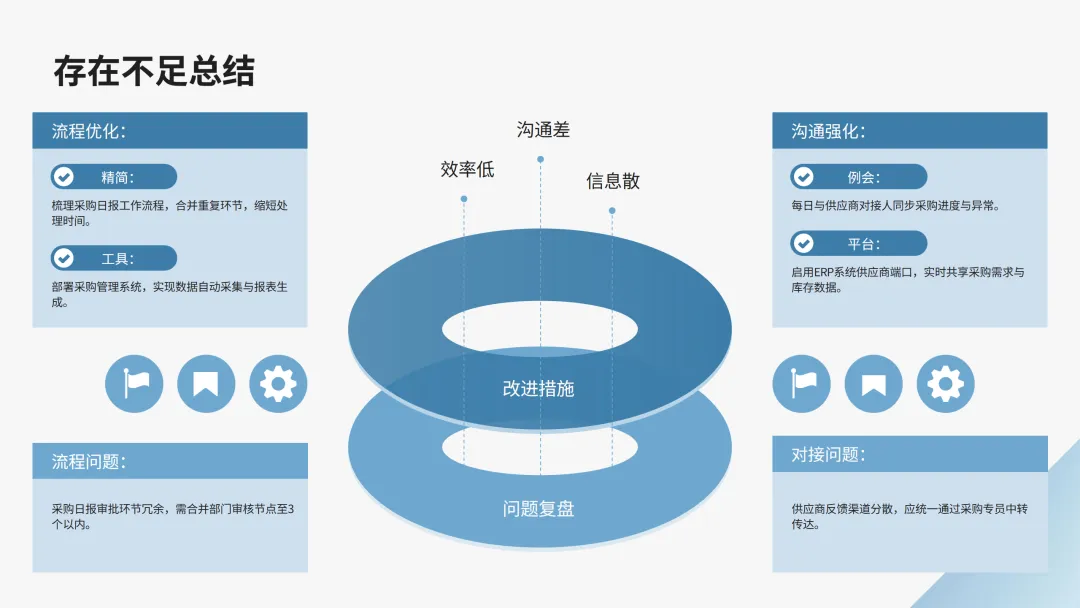 存在不足总结

流程优化:

精简:

梳理采购日报工作流程，合并重复环节，缩短处理时间。

工具:

部署采购管理系统，实现数据自动采集与报表生成。

流程问题:

采购日报审批环节冗余，需合并部门审核节点至3个以内。

沟通差

效率低

信息散

改进措施

问题复盘

沟通强化:

例会:

每日与供应商对接人同步采购进度与异常。

平台:

启用ERP系统供应商端口，实时共享采购需求与库存数据。

对接问题:

供应商反馈渠道分散，应统一通过采购专员中转传达。